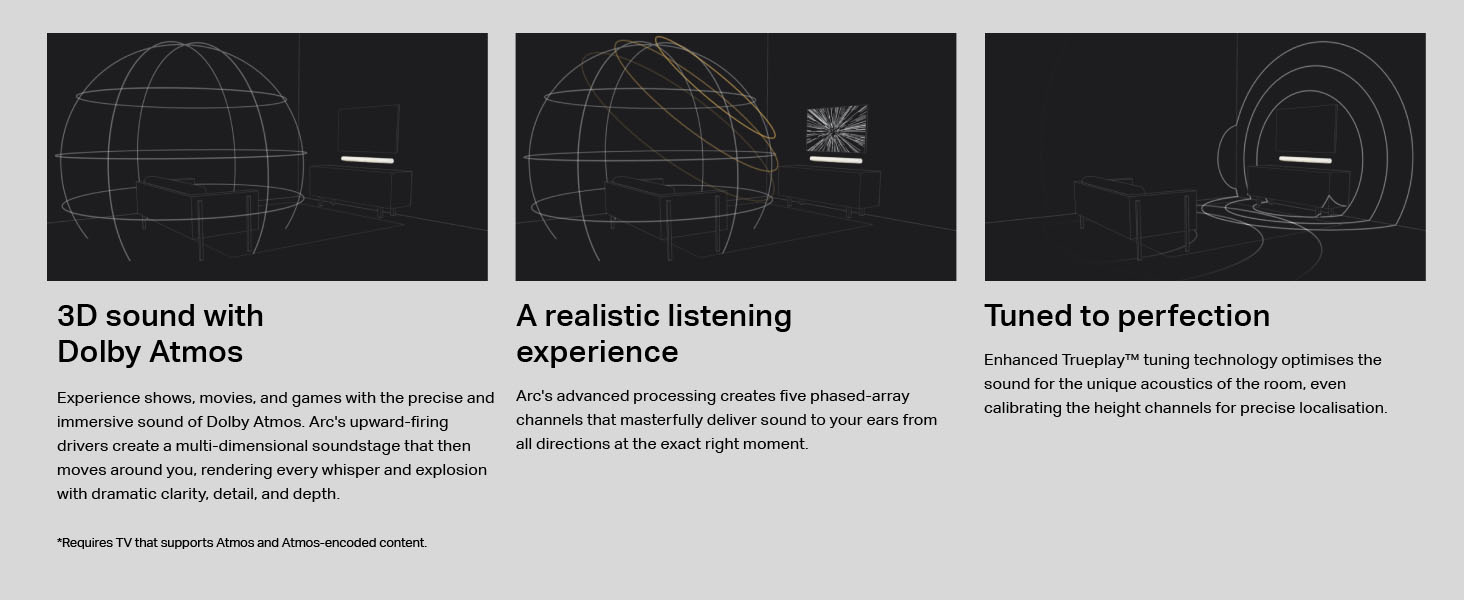 3D sound with Dolby Atmos

Experience shows, movies, and games with the precise and immersive sound of Dolby Atmos. Arc's upward-firing drivers create a multi-dimensional soundstage that then moves around you, rendering every whisper and explosion with dramatic clarity, detail, and depth.

*Requires TV that supports Atmos and Atmos-encoded content.

A realistic listening experience

Arc's advanced processing creates five phased-array channels that masterfully deliver sound to your ears from all directions at the exact right moment.

Tuned to perfection

Enhanced Trueplay™ tuning technology optimises the sound for the unique acoustics of the room, even calibrating the height channels for precise localisation.